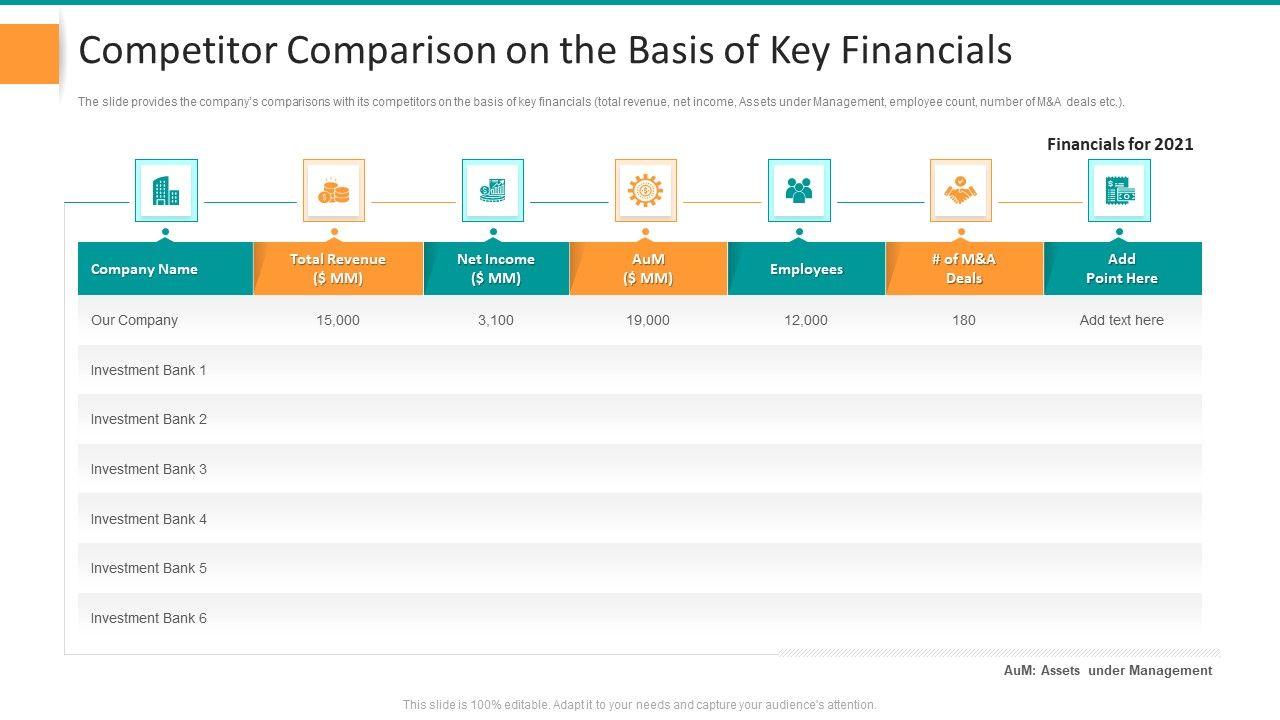 Competitor Comparison on the Basis of Key Financials

The slide provides the company's comparisons with its competitors on the basis of key financials (total revenue, net income, Assets under Management, employee count, number of M&A deals etc.).

Financials for 2021

| Company Name | Total Revenue ($ MM) | Net Income ($ MM) | AuM ($ MM) | Employees | # of M&A Deals | Add Point Here |
|---|---|---|---|---|---|---|
| Our Company | 15,000 | 3,100 | 19,000 | 12,000 | 180 | Add text here |
| Investment Bank 1 | | | | | | |
| Investment Bank 2 | | | | | | |
| Investment Bank 3 | | | | | | |
| Investment Bank 4 | | | | | | |
| Investment Bank 5 | | | | | | |
| Investment Bank 6 | | | | | | |

AuM: Assets under Management

This slide is 100% editable. Adapt it to your needs and capture your audience's attention.